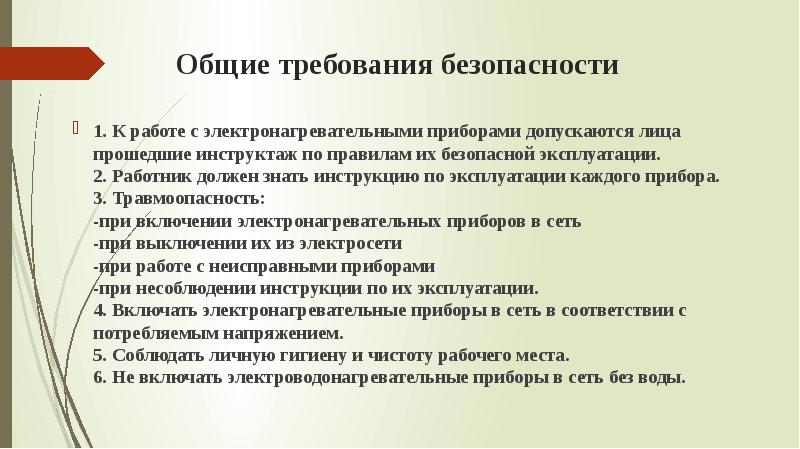 Общие требования безопасности

1. К работе с электронагревательными приборами допускаются лица прошедшие инструктаж по правилам их безопасной эксплуатации.
2. Работник должен знать инструкцию по эксплуатации каждого прибора.
3. Травмоопасность:
-при включении электронагревательных приборов в сеть
-при выключении их из электросети
-при работе с неисправными приборами
-при несоблюдении инструкции по их эксплуатации.
4. Включать электронагревательные приборы в сеть в соответствии с потребляемым напряжением.
5. Соблюдать личную гигиену и чистоту рабочего места.
6. Не включать электроводонагревательные приборы в сеть без воды.